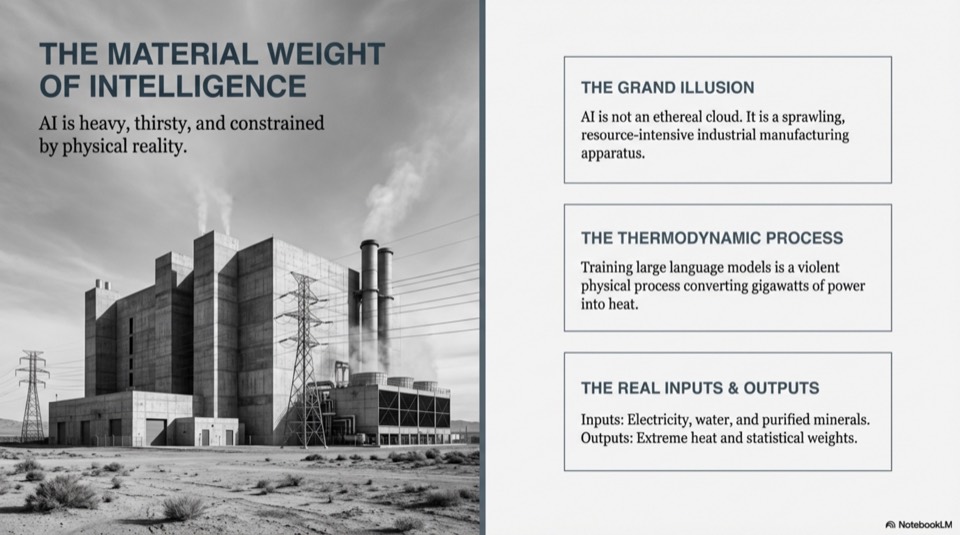 THE MATERIAL WEIGHT OF INTELLIGENCE

AI is heavy, thirsty, and constrained by physical reality.

THE GRAND ILLUSION

AI is not an ethereal cloud. It is a sprawling, resource-intensive industrial manufacturing apparatus.

THE THERMODYNAMIC PROCESS

Training large language models is a violent physical process converting gigawatts of power into heat.

THE REAL INPUTS & OUTPUTS

Inputs: Electricity, water, and purified minerals.
Outputs: Extreme heat and statistical weights.

NotebookLM